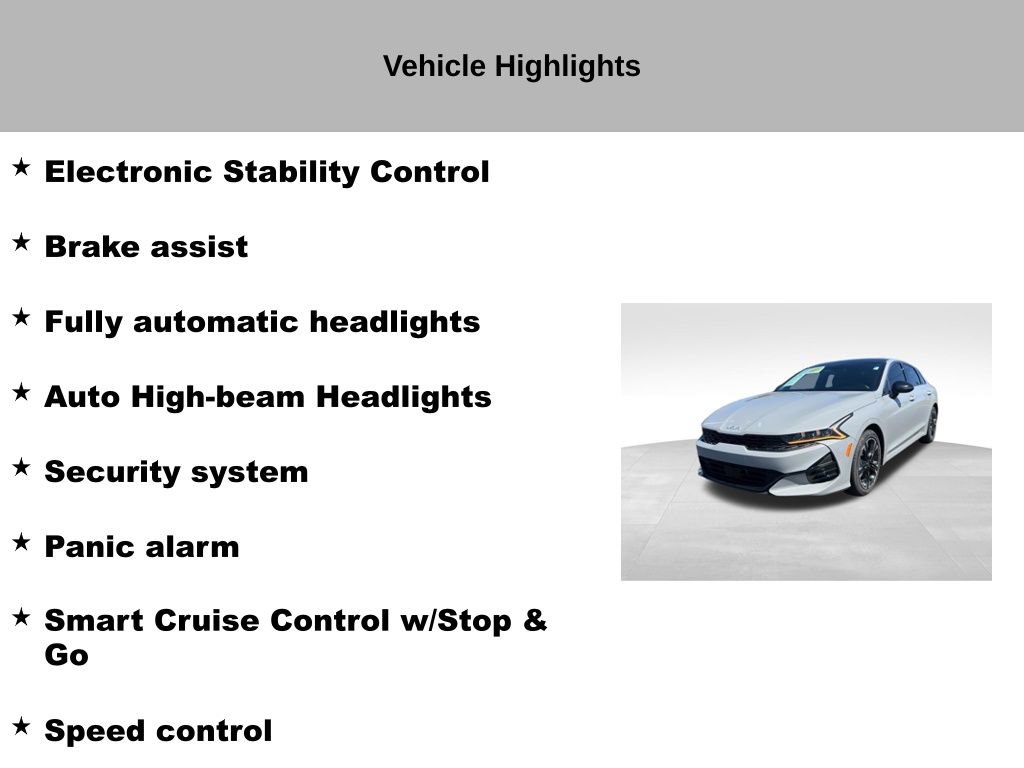 Vehicle Highlights

★ Electronic Stability Control

★ Brake assist

★ Fully automatic headlights

★ Auto High-beam Headlights

★ Security system

★ Panic alarm

★ Smart Cruise Control w/Stop & Go

★ Speed control